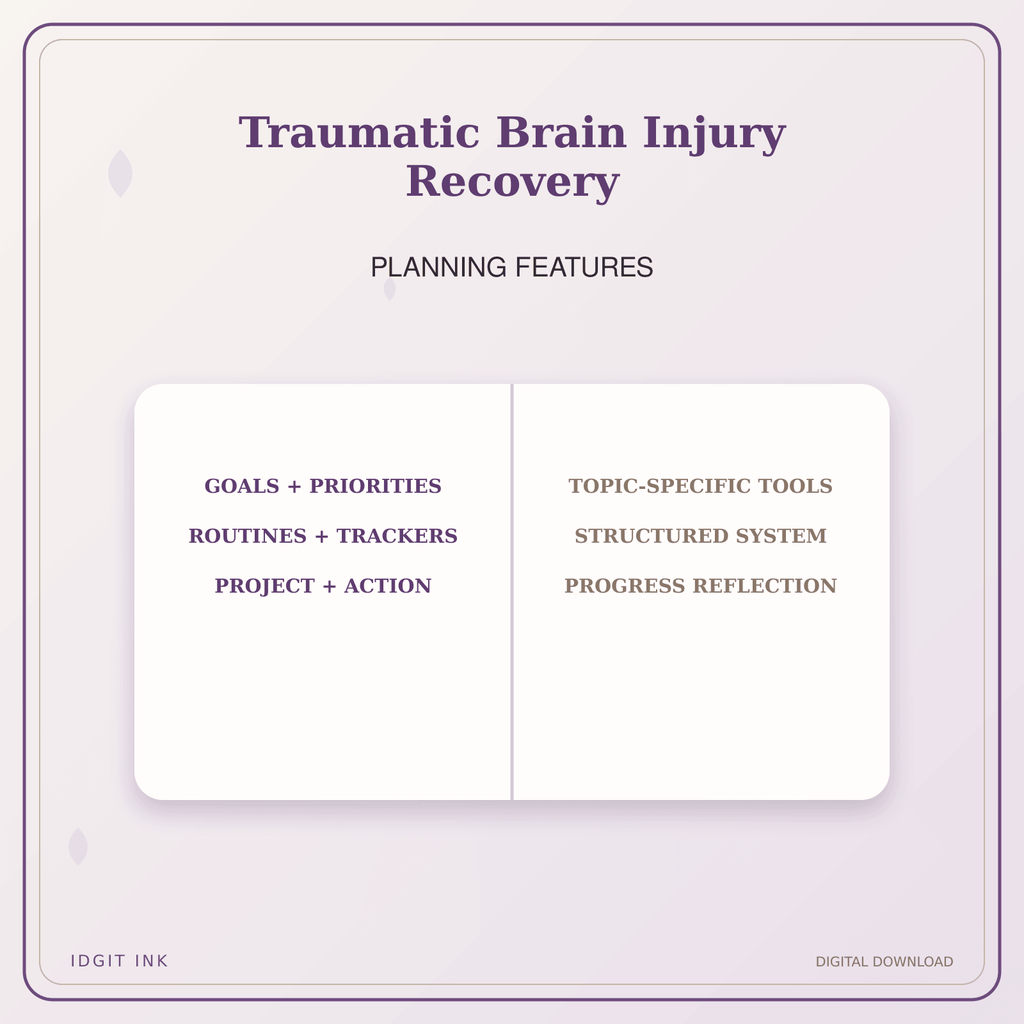 Traumatic Brain Injury Recovery

PLANNING FEATURES

GOALS + PRIORITIES

ROUTINES + TRACKERS

PROJECT + ACTION

TOPIC-SPECIFIC TOOLS

STRUCTURED SYSTEM

PROGRESS REFLECTION

IDGIT INK

DIGITAL DOWNLOAD